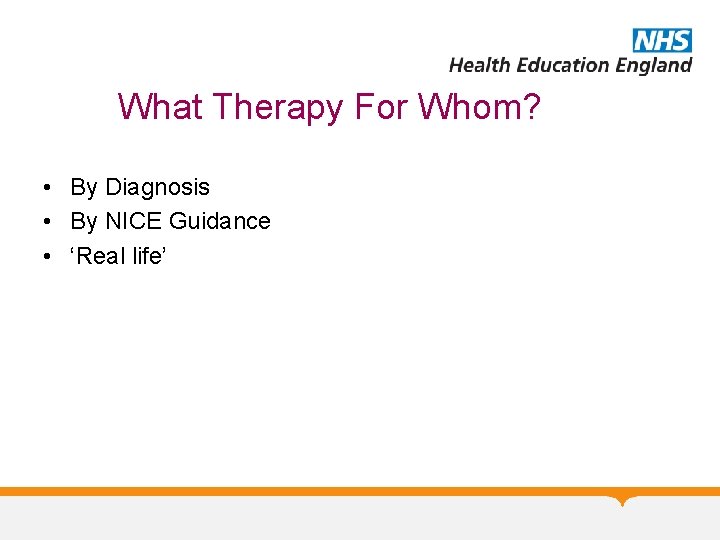 NHS
Health Education England

What Therapy For Whom?

• By Diagnosis
• By NICE Guidance
• ‘Real life’